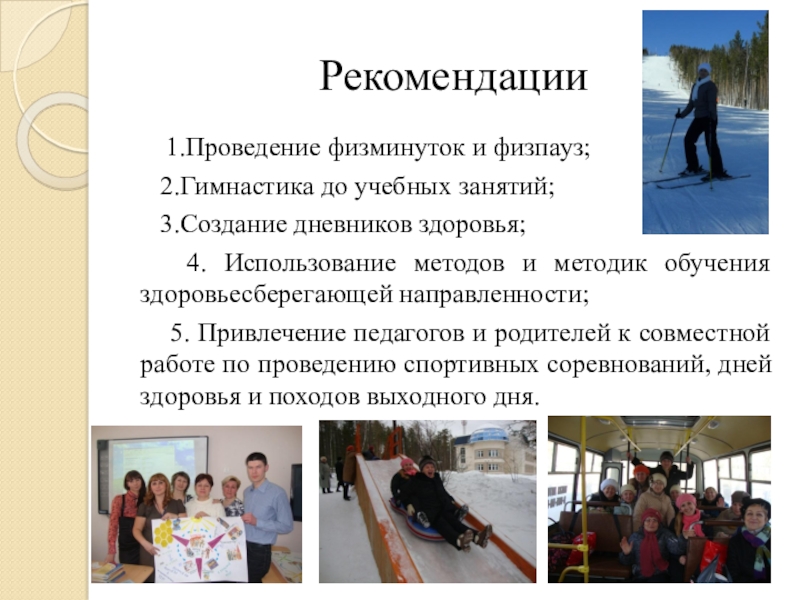 Рекомендации

1.Проведение физминуток и физпауз;

2.Гимнастика до учебных занятий;

3.Создание дневников здоровья;

4. Использование методов и методик обучения здоровьесберегающей направленности;

5. Привлечение педагогов и родителей к совместной работе по проведению спортивных соревнований, дней здоровья и походов выходного дня.